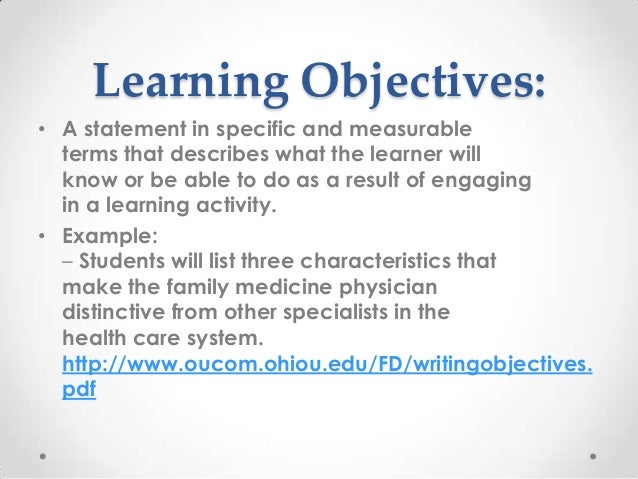 Learning Objectives:

• A statement in specific and measurable terms that describes what the learner will know or be able to do as a result of engaging in a learning activity.

• Example:
– Students will list three characteristics that make the family medicine physician distinctive from other specialists in the health care system.
http://www.oucom.ohiou.edu/FD/writingobjectives.pdf